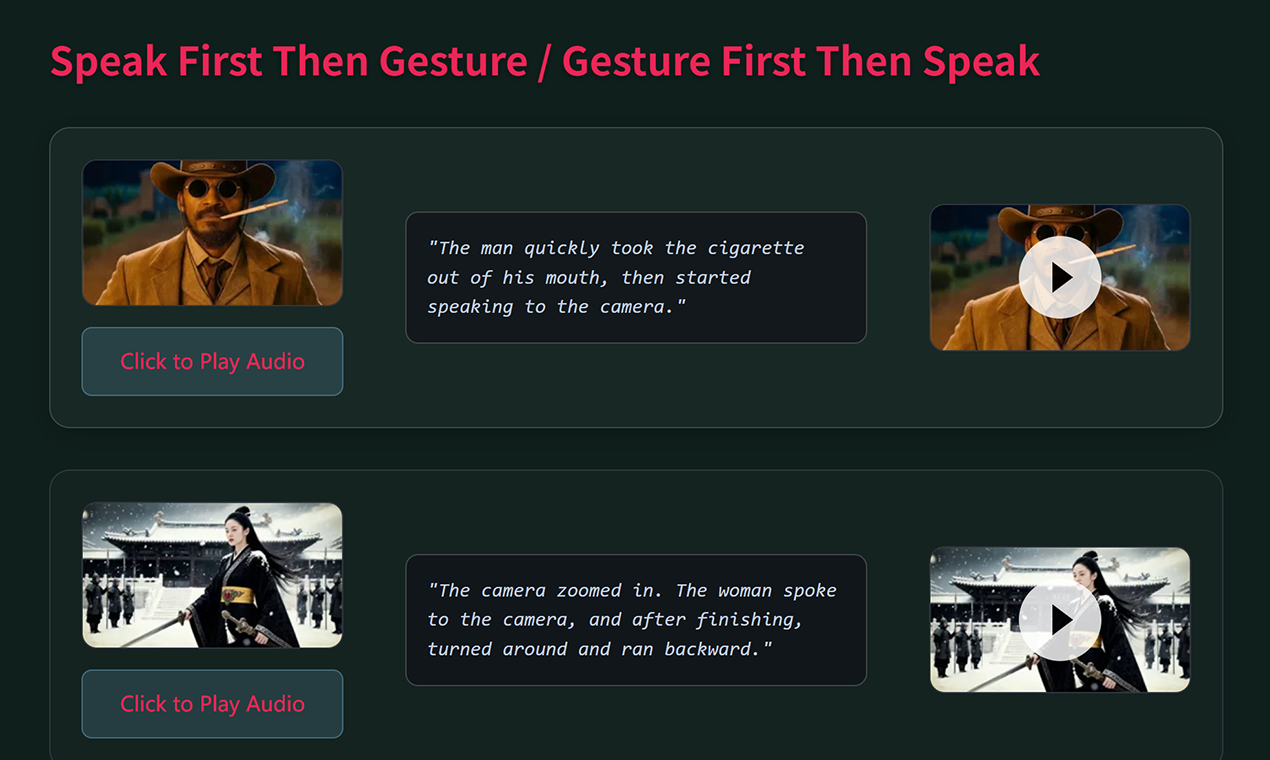 Speak First Then Gesture / Gesture First Then Speak

Click to Play Audio

"The man quickly took the cigarette out of his mouth, then started speaking to the camera."

Click to Play Audio

"The camera zoomed in. The woman spoke to the camera, and after finishing, turned around and ran backward."